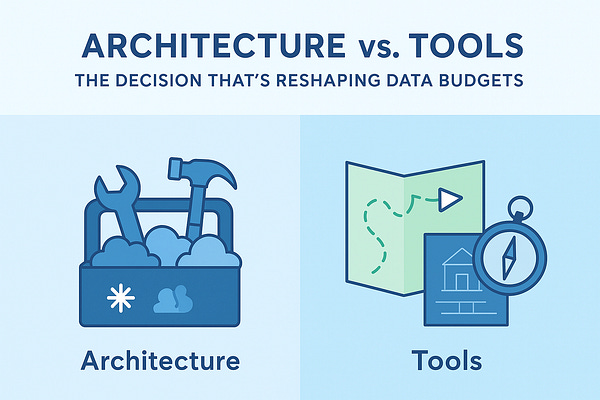 ARCHITECTURE vs. TOOLS
THE DECISION THAT'S RESHAPING DATA BUDGETS

Architecture

Tools